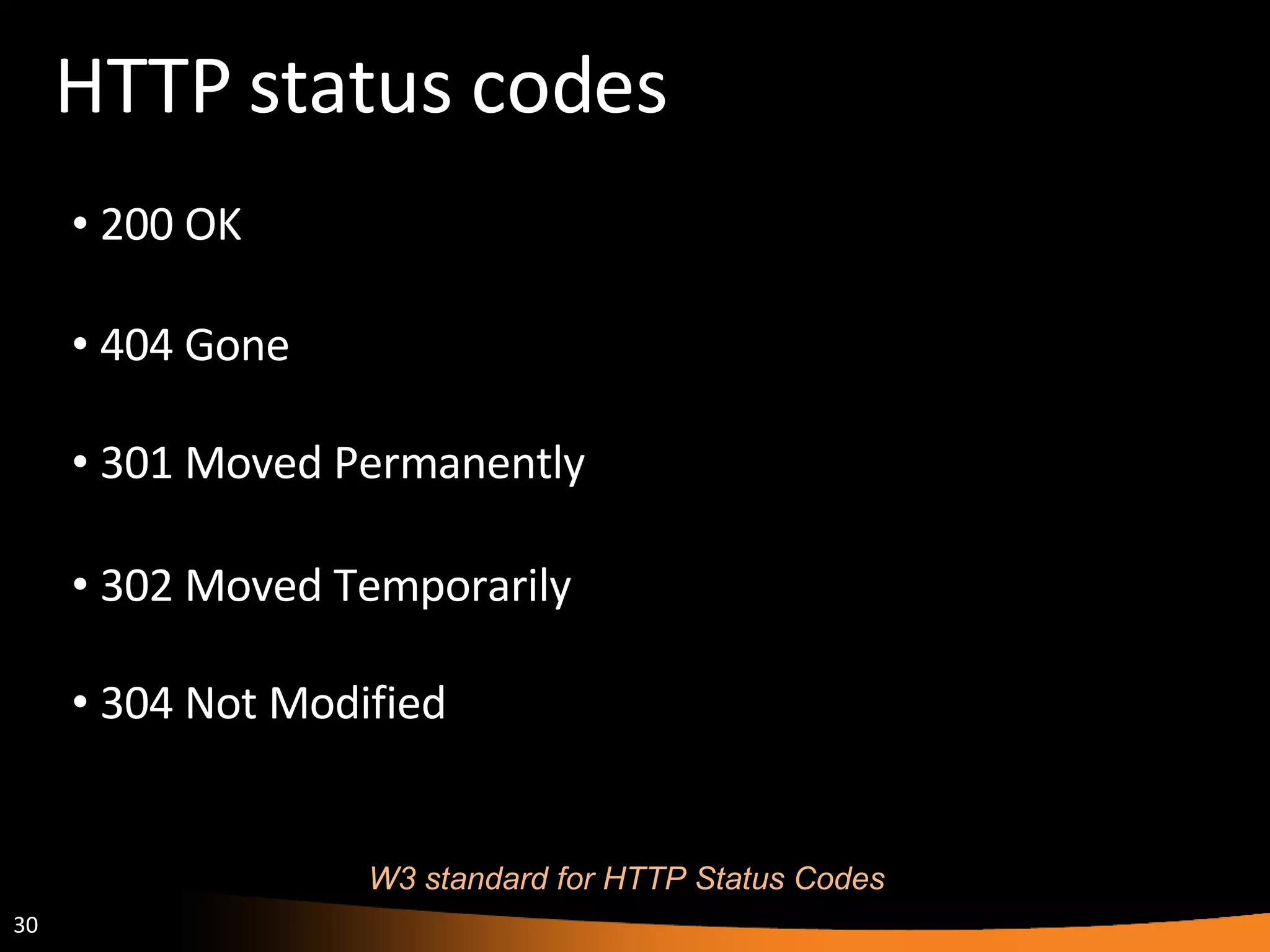 HTTP status codes

• 200 OK

• 404 Gone

• 301 Moved Permanently

• 302 Moved Temporarily

• 304 Not Modified

W3 standard for HTTP Status Codes

30